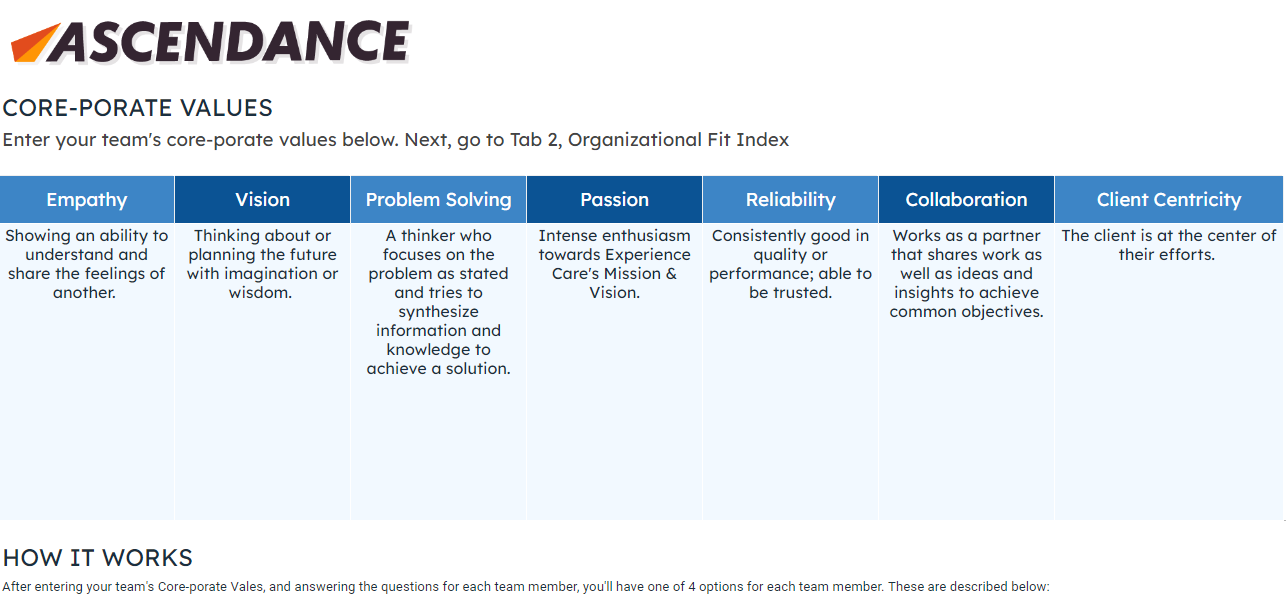 ASCENDANCE

CORE-PORATE VALUES

Enter your team's core-porate values below. Next, go to Tab 2, Organizational Fit Index

| Empathy | Vision | Problem Solving | Passion | Reliability | Collaboration | Client Centricity |
|---|---|---|---|---|---|---|
| Showing an ability to understand and share the feelings of another. | Thinking about or planning the future with imagination or wisdom. | A thinker who focuses on the problem as stated and tries to synthesize information and knowledge to achieve a solution. | Intense enthusiasm towards Experience Care's Mission & Vision. | Consistently good in quality or performance; able to be trusted. | Works as a partner that shares work as well as ideas and insights to achieve common objectives. | The client is at the center of their efforts. |

HOW IT WORKS

After entering your team's Core-porate Vales, and answering the questions for each team member, you'll have one of 4 options for each team member. These are described below: